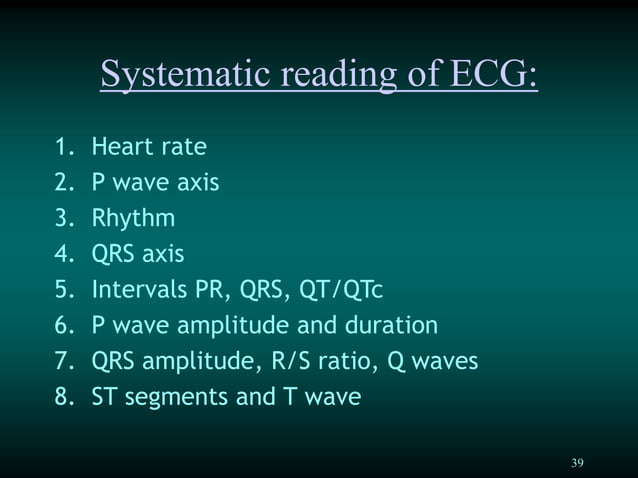 Systematic reading of ECG:

1. Heart rate
2. P wave axis
3. Rhythm
4. QRS axis
5. Intervals PR, QRS, QT/QTc
6. P wave amplitude and duration
7. QRS amplitude, R/S ratio, Q waves
8. ST segments and T wave

39